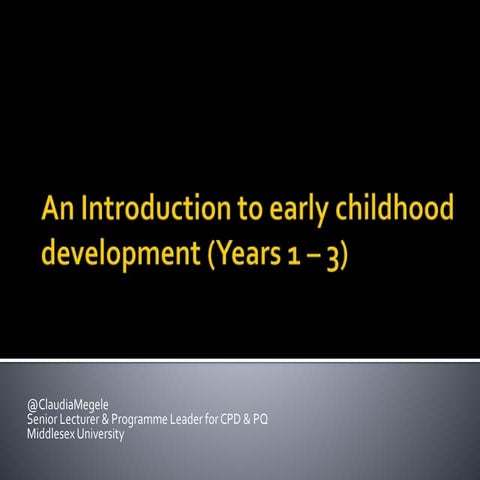 An Introduction to early childhood development (Years 1 – 3)

@ClaudiaMegele
Senior Lecturer & Programme Leader for CPD & PQ
Middlesex University